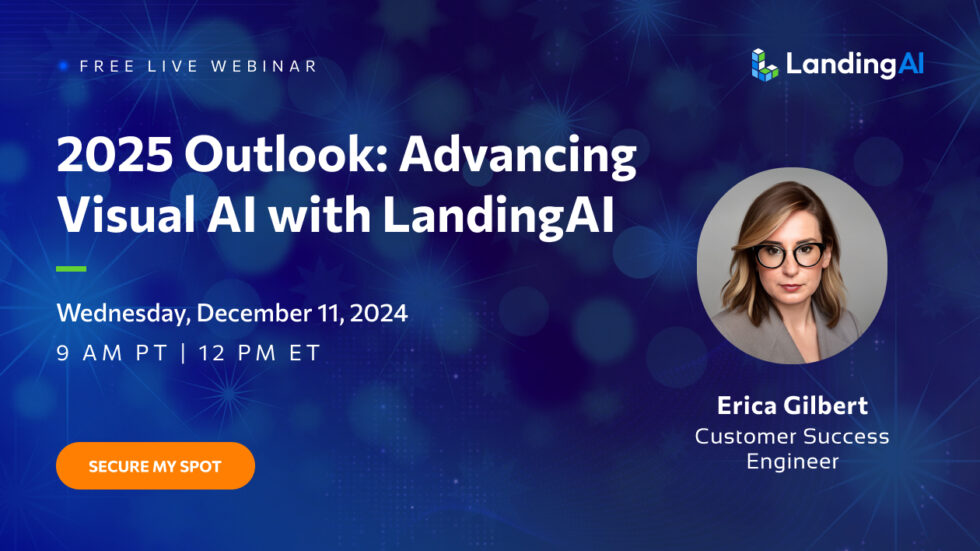 FREE LIVE WEBINAR

LandingAI

2025 Outlook: Advancing Visual AI with LandingAI

Wednesday, December 11, 2024
9 AM PT | 12 PM ET

SECURE MY SPOT

Erica Gilbert
Customer Success Engineer